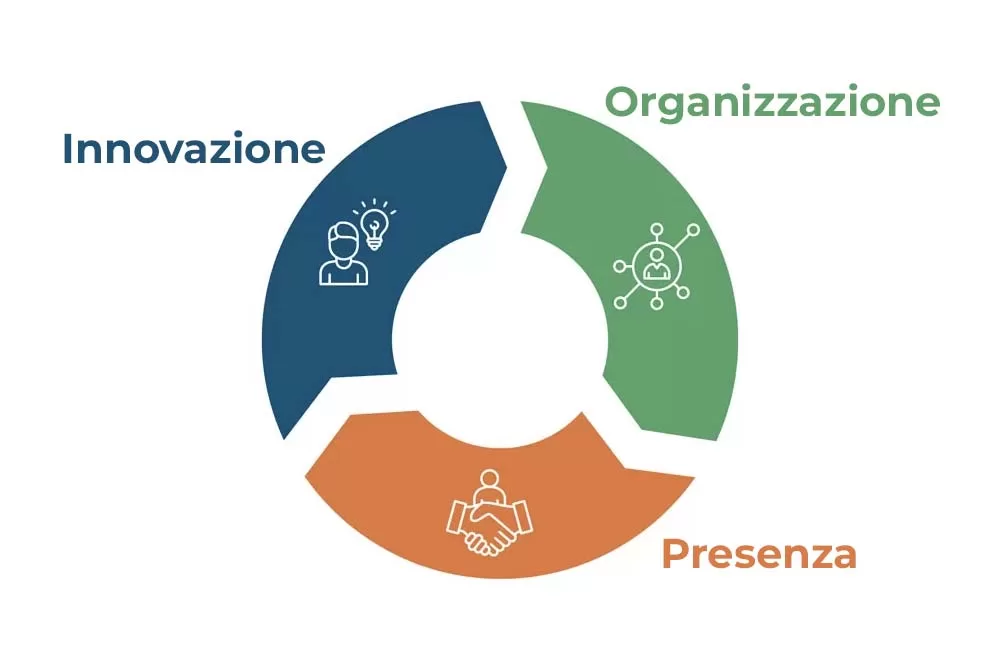 Innovazione

Organizzazione

Presenza